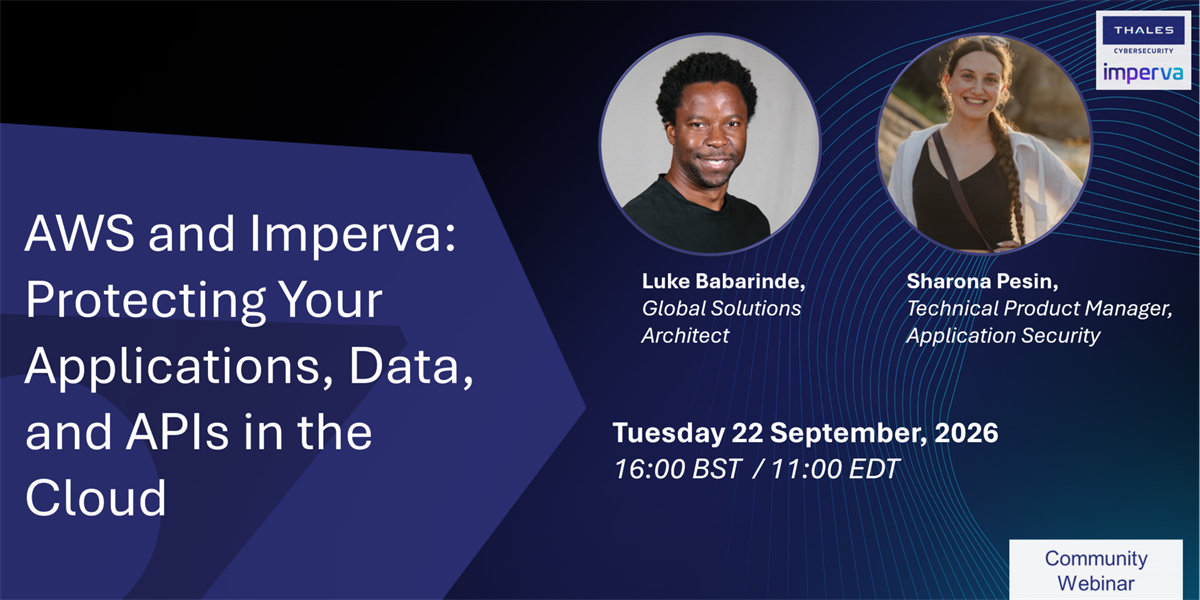 THALES
CYBERSECURITY
imperva

AWS and Imperva: Protecting Your Applications, Data, and APIs in the Cloud

Luke Babarinde,
Global Solutions Architect

Sharona Pesin,
Technical Product Manager, Application Security

Tuesday 22 September, 2026
16:00 BST / 11:00 EDT

Community Webinar